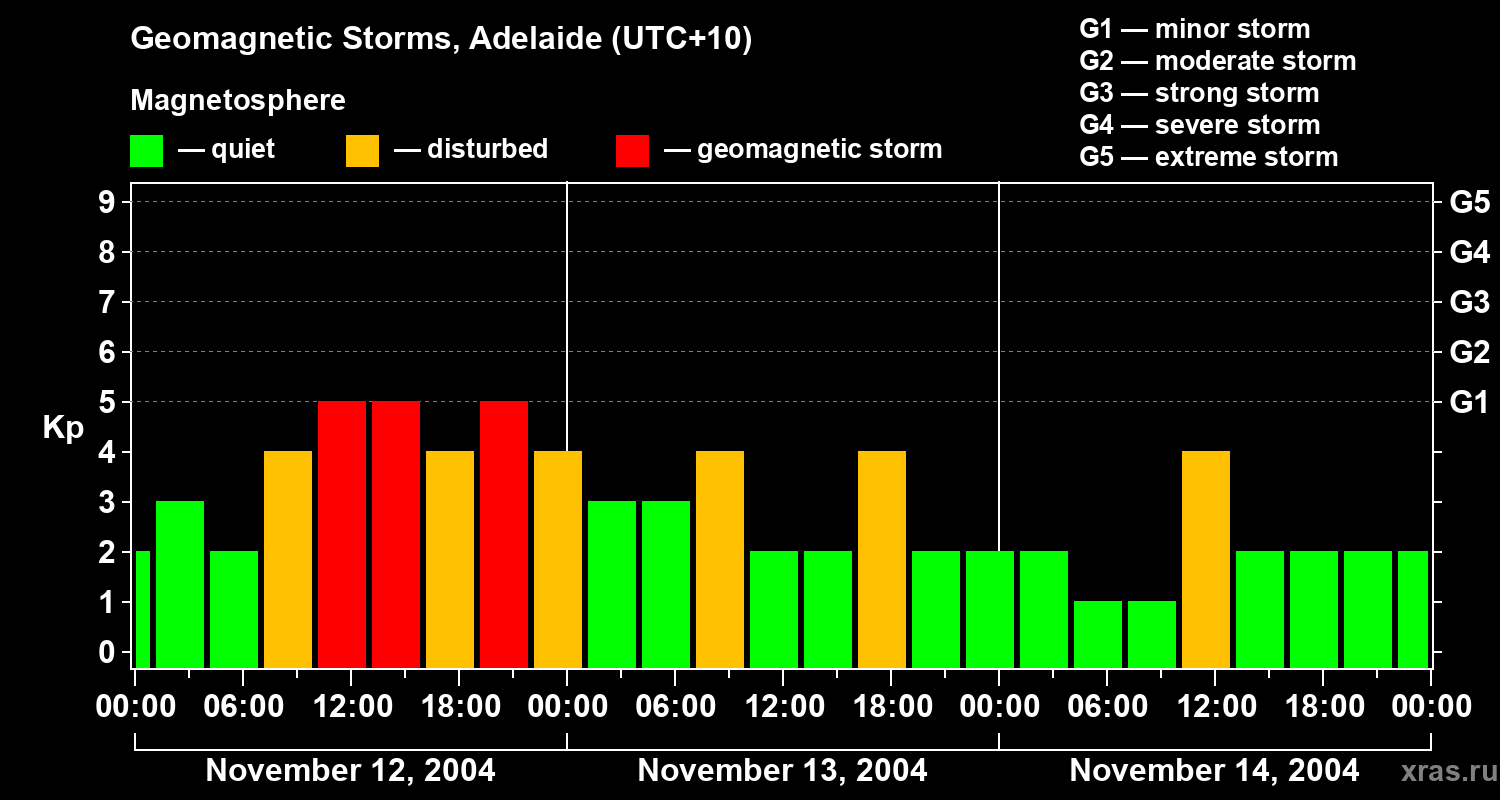 Geomagnetic Storms, Adelaide (UTC+10)

Magnetosphere

— quiet — disturbed — geomagnetic storm

G1 — minor storm
G2 — moderate storm
G3 — strong storm
G4 — severe storm
G5 — extreme storm

Kp

9
8
7
6
5
4
3
2
1
0

G5
G4
G3
G2
G1

00:00 06:00 12:00 18:00 00:00 06:00 12:00 18:00 00:00 06:00 12:00 18:00 00:00

November 12, 2004 November 13, 2004 November 14, 2004

xras.ru